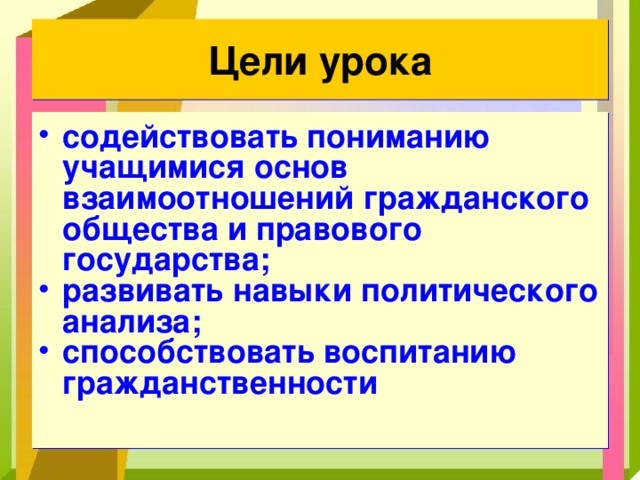 Цели урока

• содействовать пониманию учащимися основ взаимоотношений гражданского общества и правового государства;
• развивать навыки политического анализа;
• способствовать воспитанию гражданственности